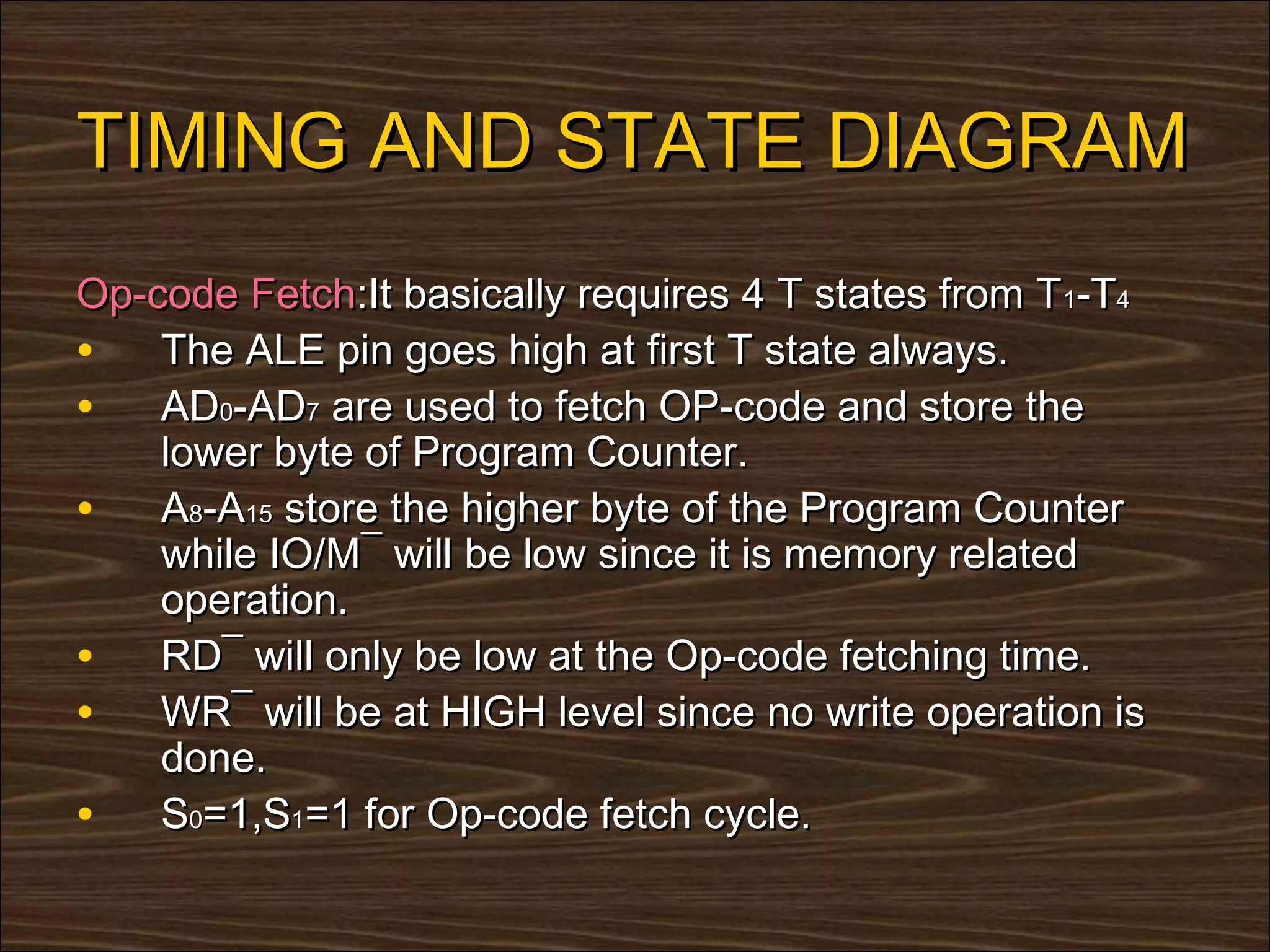 TIMING AND STATE DIAGRAM

Op-code Fetch:It basically requires 4 T states from $T_1$-$T_4$

• The ALE pin goes high at first T state always.
• $AD_0$-$AD_7$ are used to fetch OP-code and store the lower byte of Program Counter.
• $A_8$-$A_{15}$ store the higher byte of the Program Counter while IO/M¯ will be low since it is memory related operation.
• RD¯ will only be low at the Op-code fetching time.
• WR¯ will be at HIGH level since no write operation is done.
• $S_0$=1,$S_1$=1 for Op-code fetch cycle.